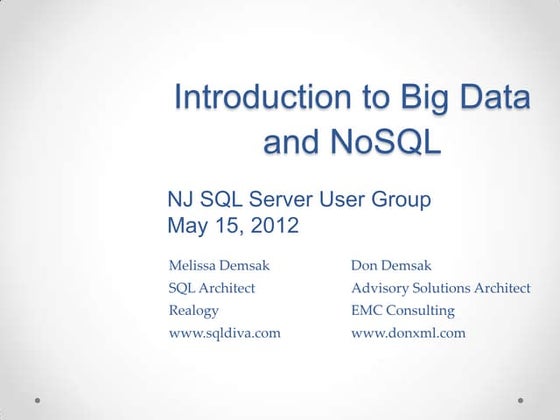 Introduction to Big Data and NoSQL

NJ SQL Server User Group
May 15, 2012

Melissa Demsak
SQL Architect
Realogy
www.sqldiva.com

Don Demsak
Advisory Solutions Architect
EMC Consulting
www.donxml.com